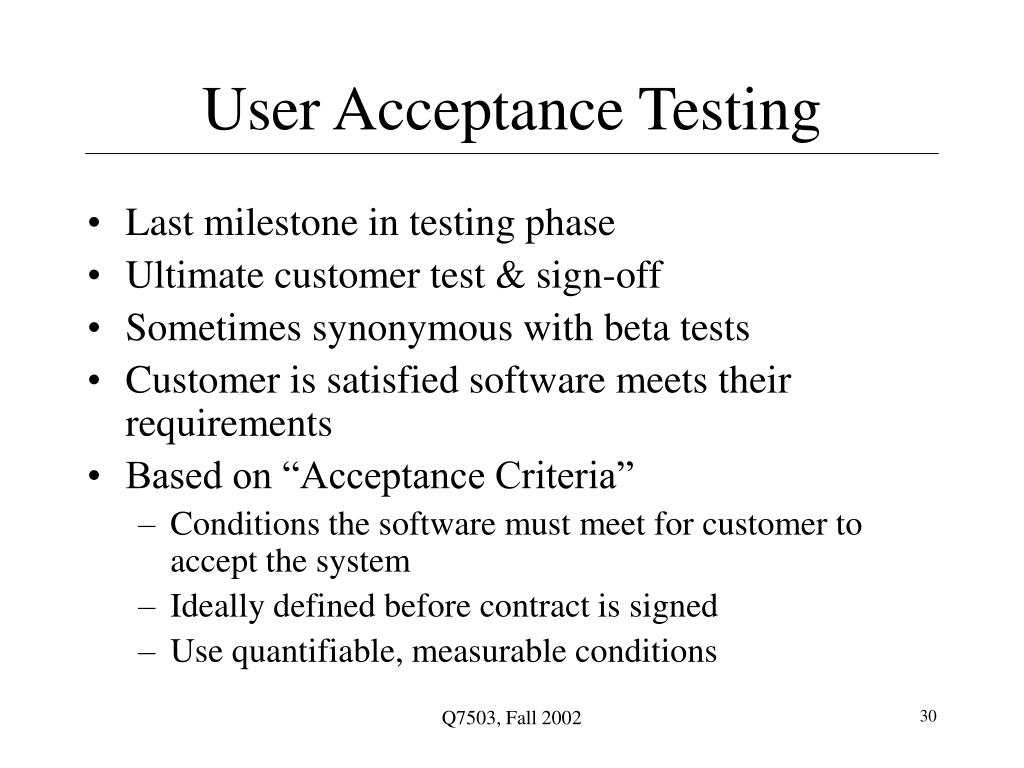 User Acceptance Testing

• Last milestone in testing phase
• Ultimate customer test & sign-off
• Sometimes synonymous with beta tests
• Customer is satisfied software meets their requirements
• Based on “Acceptance Criteria”
– Conditions the software must meet for customer to accept the system
– Ideally defined before contract is signed
– Use quantifiable, measurable conditions

Q7503, Fall 2002

30